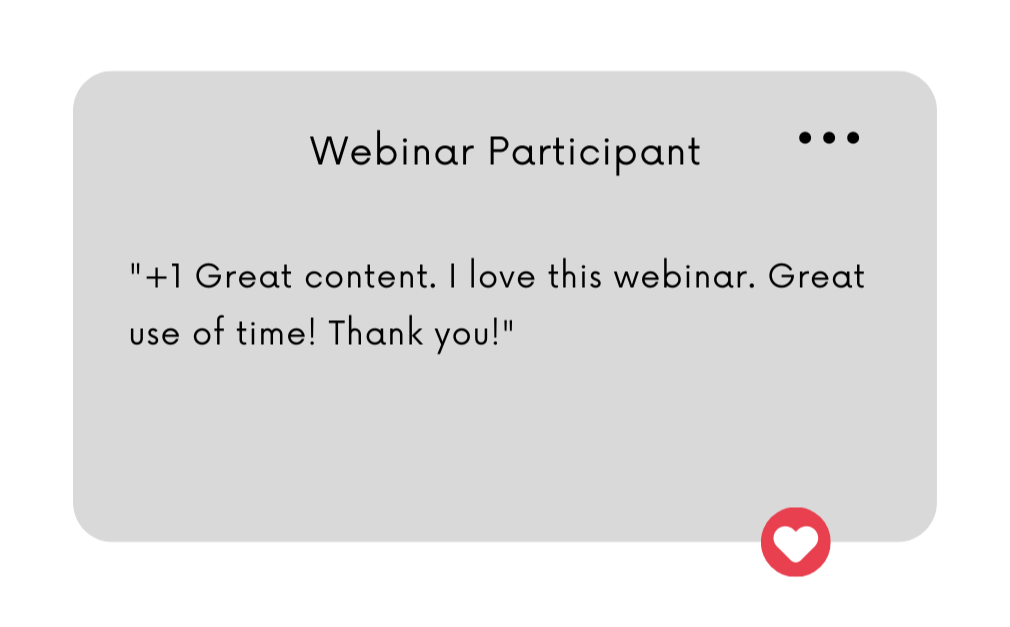 Webinar Participant

"+1 Great content. I love this webinar. Great use of time! Thank you!"